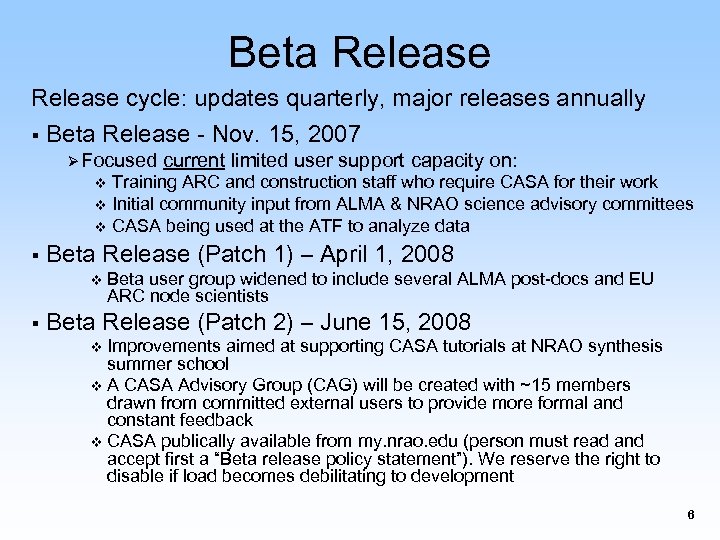 Beta Release

Release cycle: updates quarterly, major releases annually

▪ Beta Release - Nov. 15, 2007

➢ Focused current limited user support capacity on:

❖ Training ARC and construction staff who require CASA for their work

❖ Initial community input from ALMA & NRAO science advisory committees

❖ CASA being used at the ATF to analyze data

▪ Beta Release (Patch 1) – April 1, 2008

❖ Beta user group widened to include several ALMA post-docs and EU ARC node scientists

▪ Beta Release (Patch 2) – June 15, 2008

❖ Improvements aimed at supporting CASA tutorials at NRAO synthesis summer school

❖ A CASA Advisory Group (CAG) will be created with ~15 members drawn from committed external users to provide more formal and constant feedback

❖ CASA publically available from my.nrao.edu (person must read and accept first a "Beta release policy statement"). We reserve the right to disable if load becomes debilitating to development

6